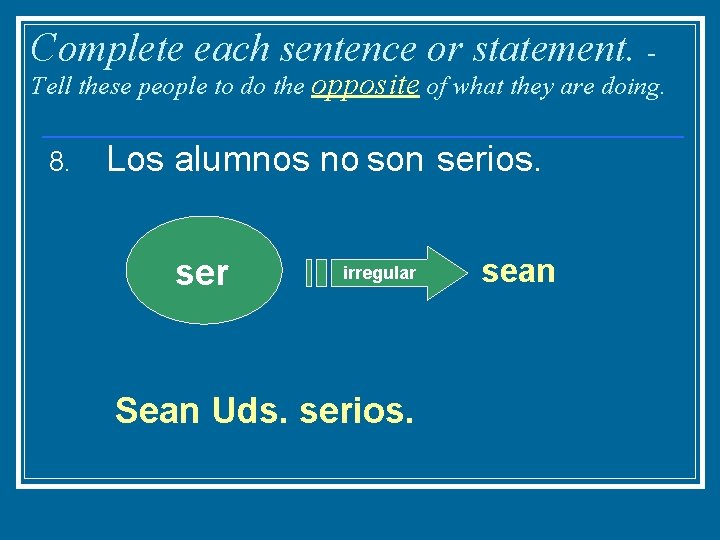 Complete each sentence or statement. - Tell these people to do the opposite of what they are doing.

8. Los alumnos no son serios.

ser

irregular

sean

Sean Uds. serios.